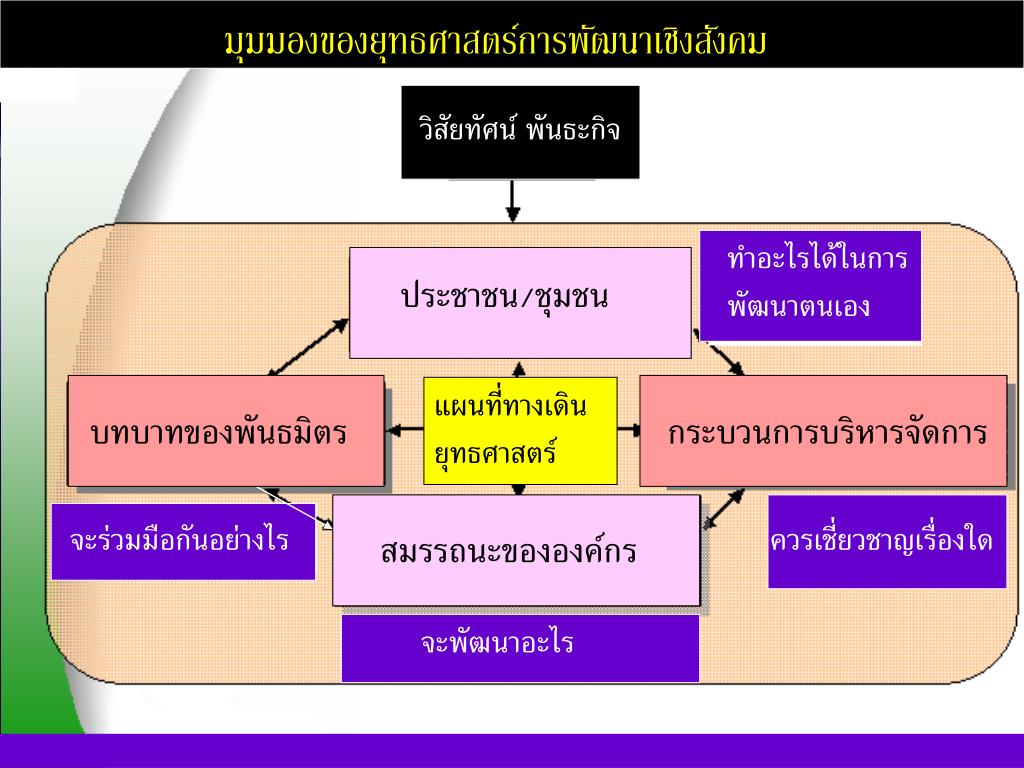 มุมมองของยุทธศาสตร์การพัฒนาเชิงสังคม

วิสัยทัศน์ พันธะกิจ

ประชาชน/ชุมชน

ทำอะไรได้ในการพัฒนาตนเอง

บทบาทของพันธมิตร

แผนที่ทางเดินยุทธศาสตร์

กระบวนการบริหารจัดการ

จะร่วมมือกันอย่างไร

สมรรถนะขององค์กร

ควรเชี่ยวชาญเรื่องใด

จะพัฒนาอะไร